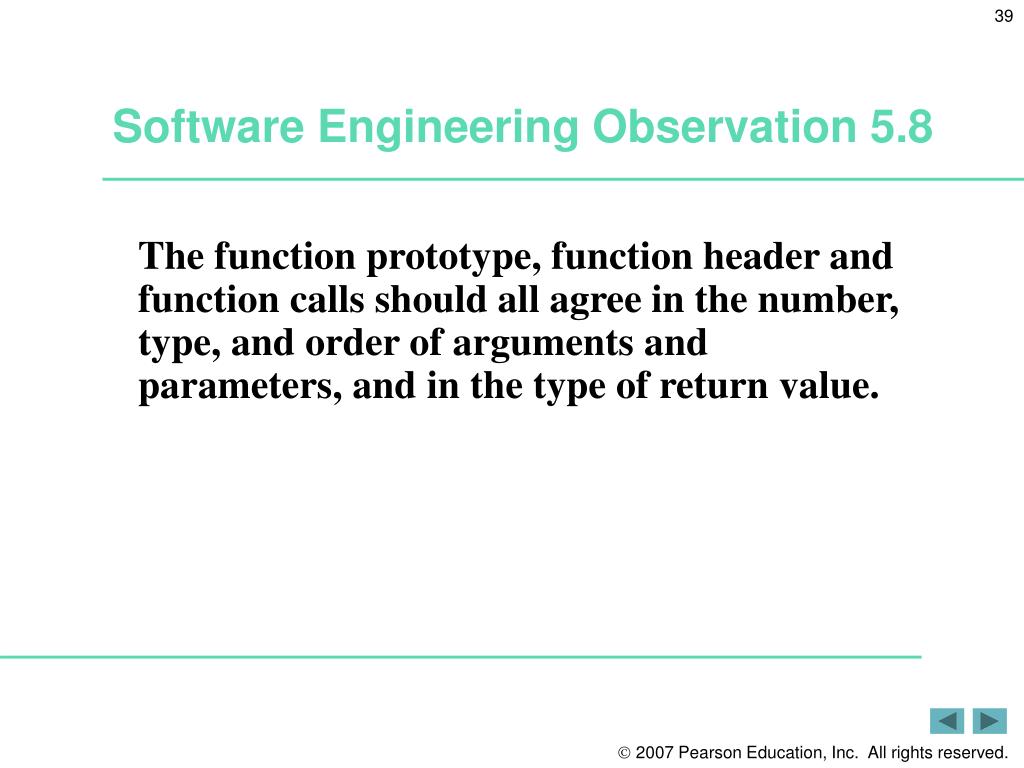 39

Software Engineering Observation 5.8

The function prototype, function header and function calls should all agree in the number, type, and order of arguments and parameters, and in the type of return value.

© 2007 Pearson Education, Inc.  All rights reserved.